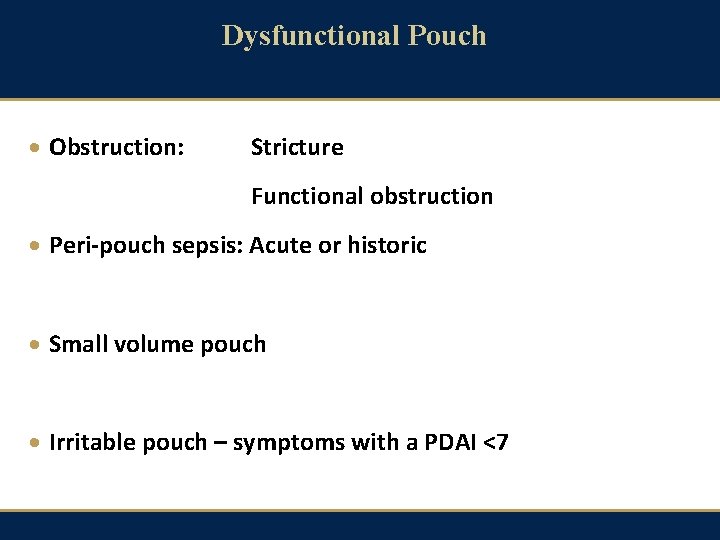 Dysfunctional Pouch

• Obstruction: Stricture

Functional obstruction

• Peri-pouch sepsis: Acute or historic

• Small volume pouch

• Irritable pouch – symptoms with a PDAI <7